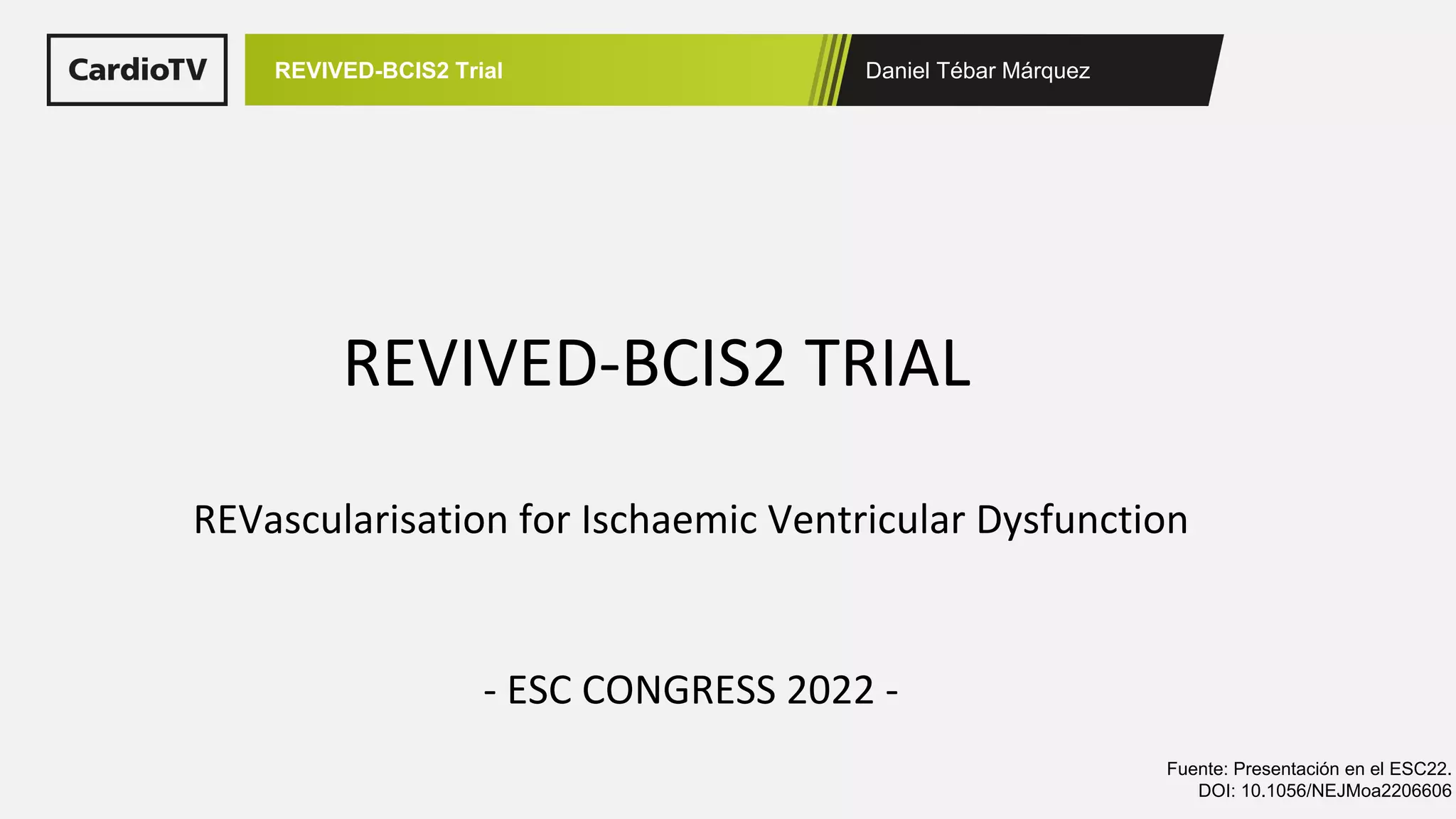 CardioTV

REVIVED-BCIS2 Trial

Daniel Tébar Márquez

REVIVED-BCIS2 TRIAL

REVascularisation for Ischaemic Ventricular Dysfunction

- ESC CONGRESS 2022 -

Fuente: Presentación en el ESC22.
DOI: 10.1056/NEJMoa2206606